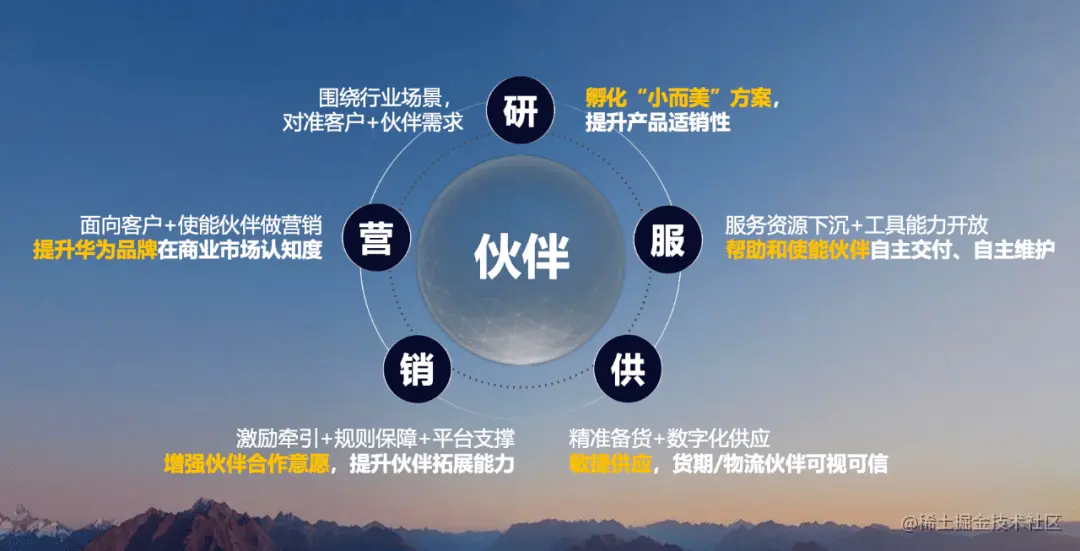 围绕行业场景，
对准客户+伙伴需求

研

孵化“小而美”方案，
提升产品适销性

面向客户+使能伙伴做营销
提升华为品牌在商业市场认知度

营

伙伴

服

服务资源下沉+工具能力开放
帮助和使能伙伴自主交付、自主维护

销

供

激励牵引+规则保障+平台支撑
增强伙伴合作意愿，提升伙伴拓展能力

精准备货+数字化供应
敏捷供应，货期/物流伙伴可视可信

@稀土掘金技术社区